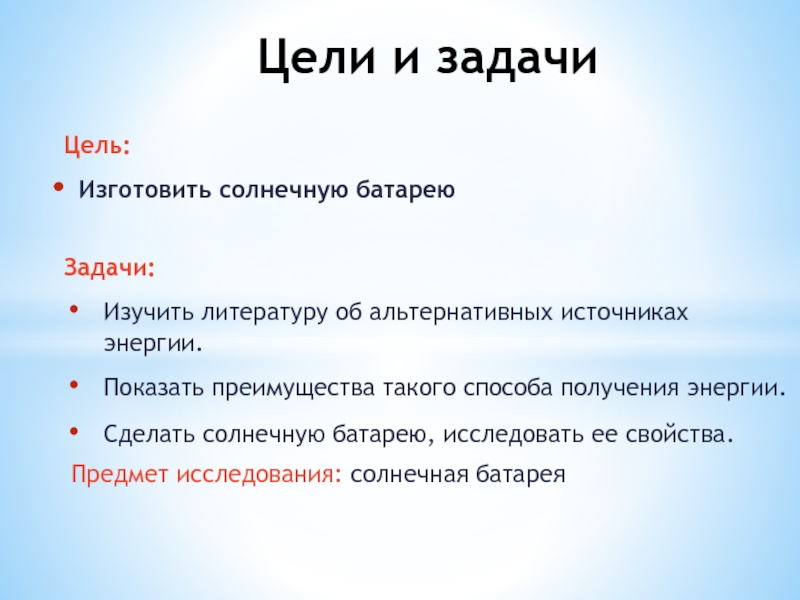 Цели и задачи

Цель:

• Изготовить солнечную батарею

Задачи:

• Изучить литературу об альтернативных источниках энергии.

• Показать преимущества такого способа получения энергии.

• Сделать солнечную батарею, исследовать ее свойства.

Предмет исследования: солнечная батарея